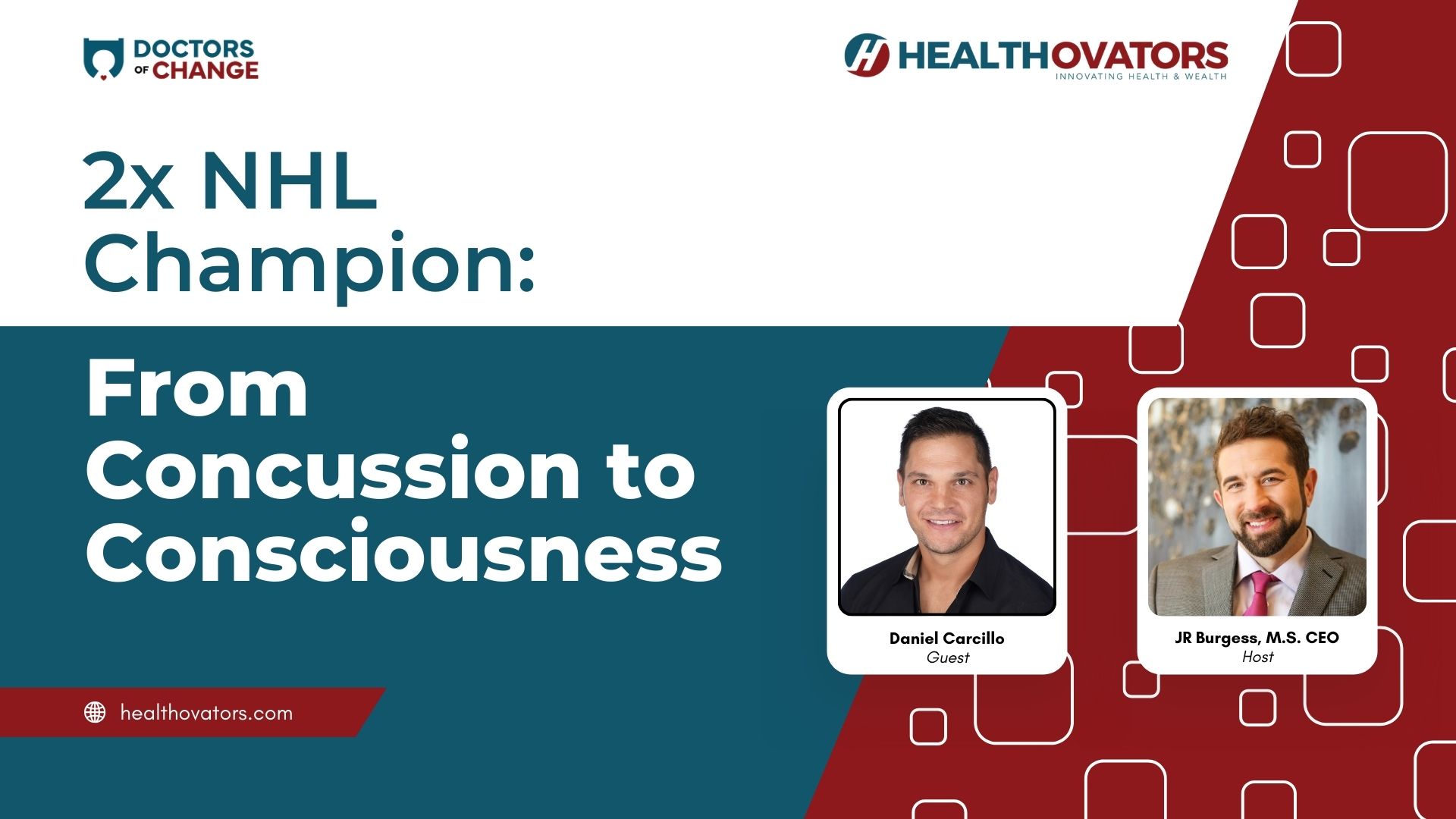 DOCTORS OF CHANGE

HEALTHOVATORS
INNOVATING HEALTH & WEALTH

2x NHL Champion:

From Concussion to Consciousness

Daniel Carcillo
Guest

JR Burgess, M.S. CEO
Host

healthovators.com